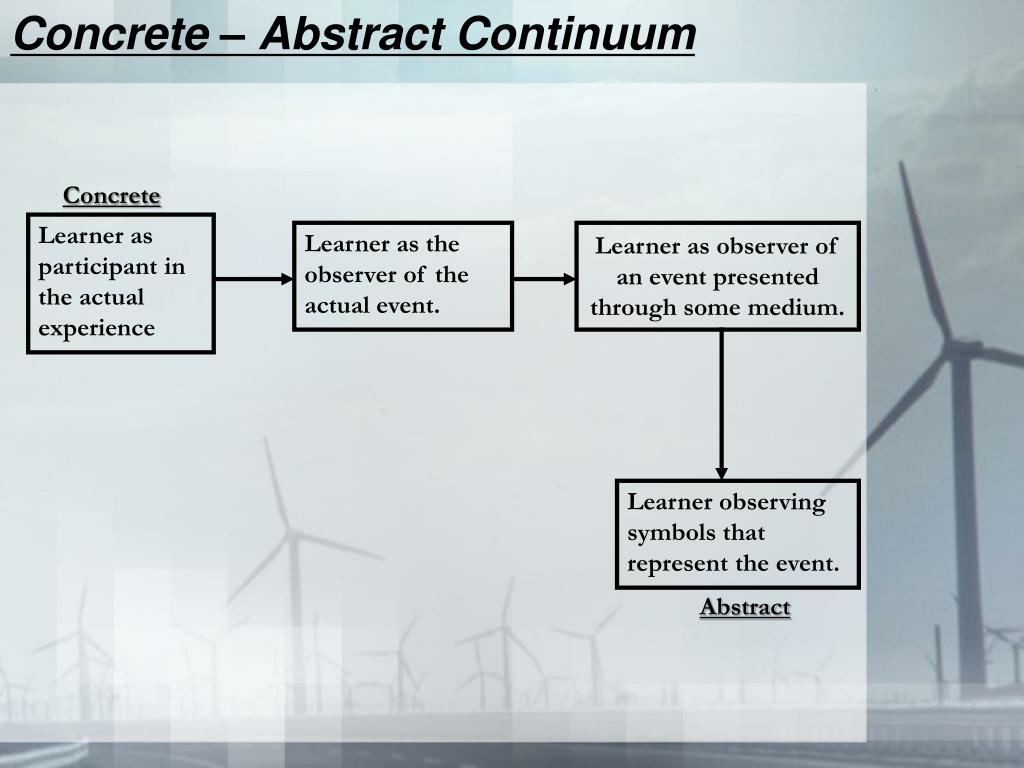 Concrete – Abstract Continuum

Concrete

Learner as participant in the actual experience

Learner as the observer of the actual event.

Learner as observer of an event presented through some medium.

Learner observing symbols that represent the event.

Abstract